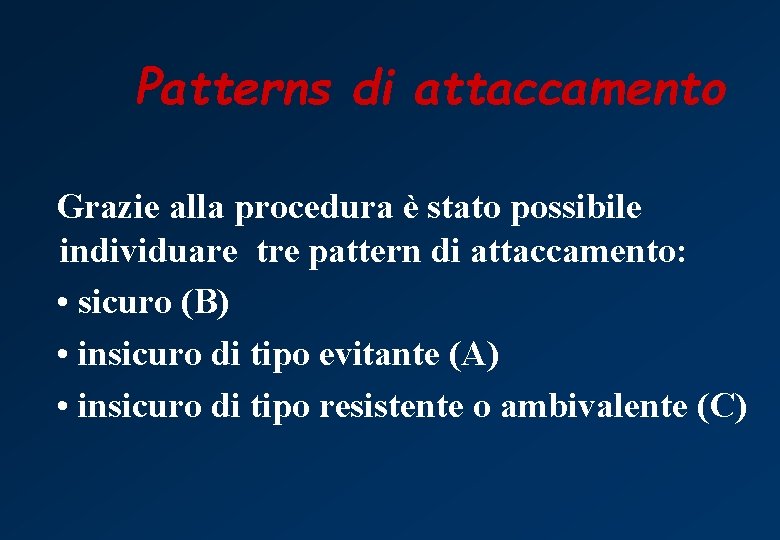 Patterns di attaccamento

Grazie alla procedura è stato possibile individuare tre pattern di attaccamento:

• sicuro (B)

• insicuro di tipo evitante (A)

• insicuro di tipo resistente o ambivalente (C)